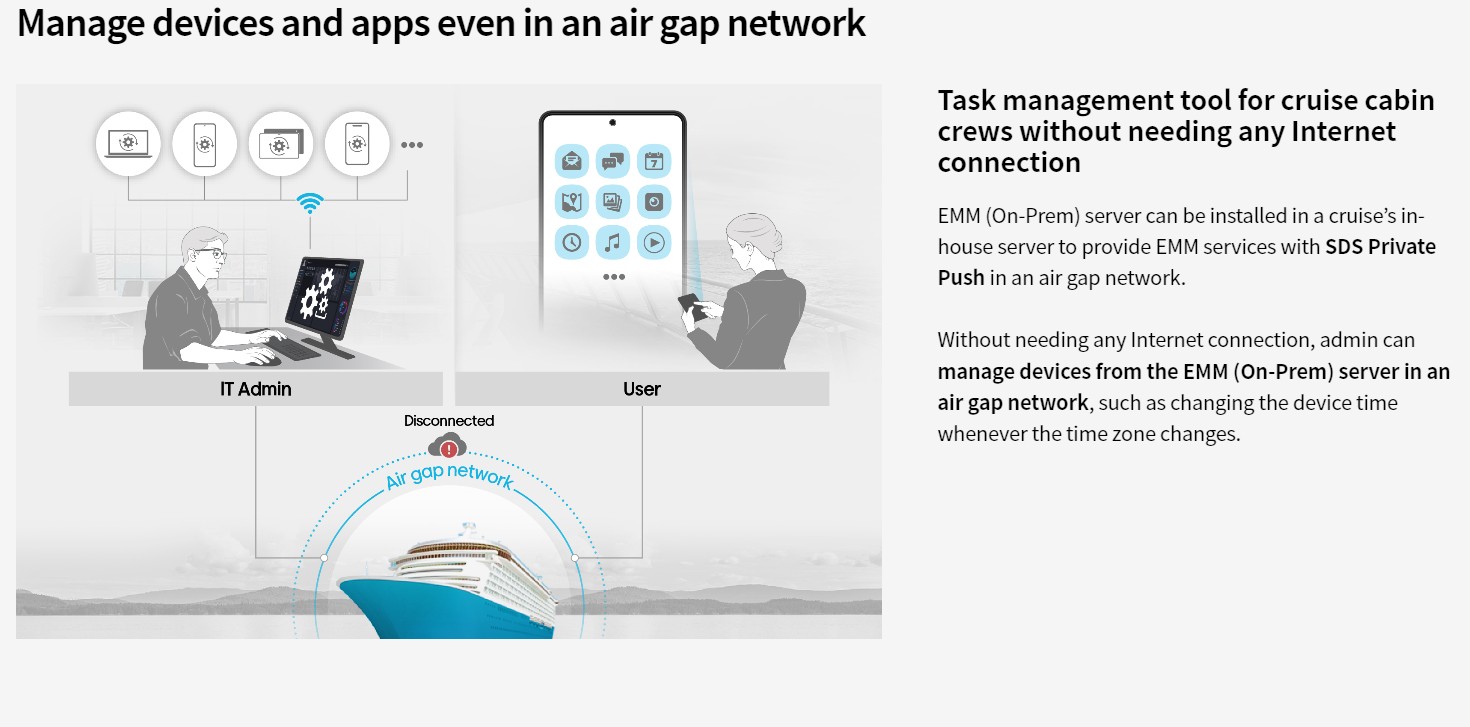 Manage devices and apps even in an air gap network

IT Admin

User

Disconnected

Air gap network

Task management tool for cruise cabin crews without needing any Internet connection

EMM (On-Prem) server can be installed in a cruise's in-house server to provide EMM services with SDS Private Push in an air gap network.

Without needing any Internet connection, admin can manage devices from the EMM (On-Prem) server in an air gap network, such as changing the device time whenever the time zone changes.